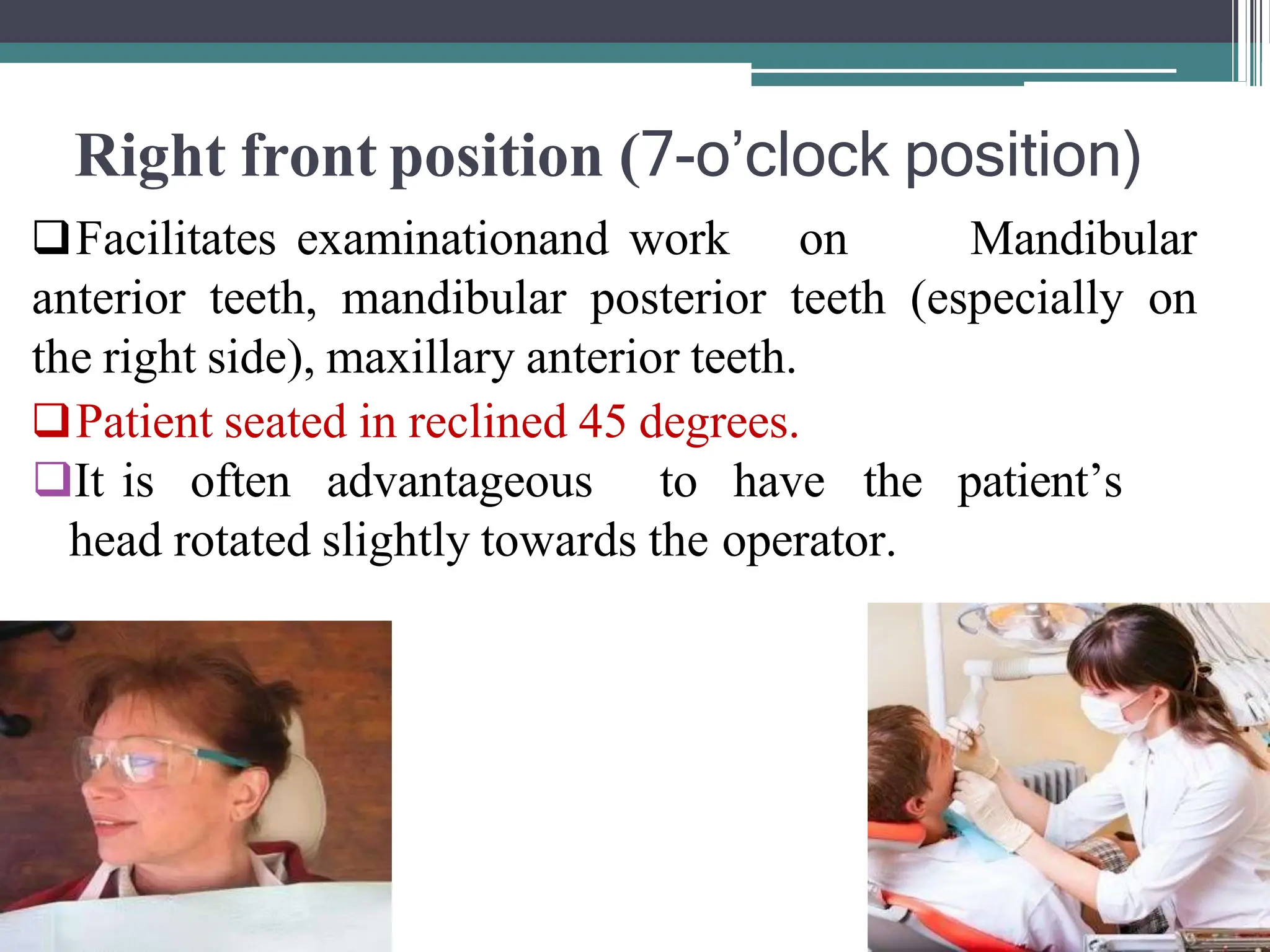 Right front position (7-o’clock position)

❑Facilitates examinationand work on Mandibular anterior teeth, mandibular posterior teeth (especially on the right side), maxillary anterior teeth.

❑Patient seated in reclined 45 degrees.

❑It is often advantageous to have the patient’s head rotated slightly towards the operator.